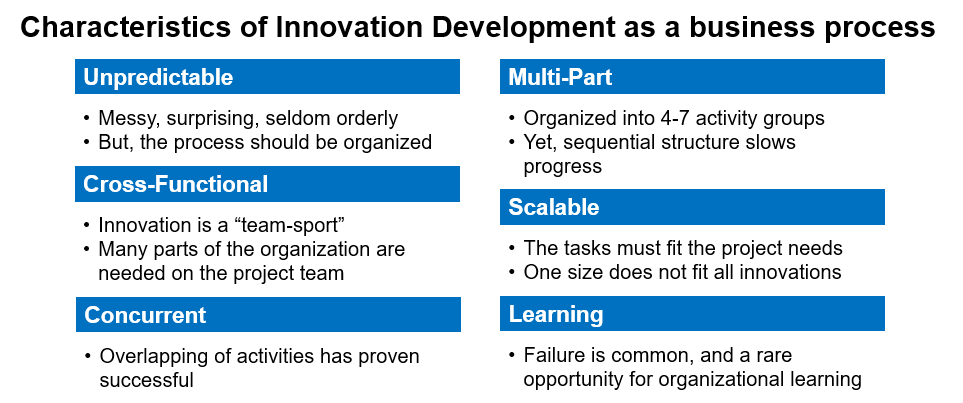 Characteristics of Innovation Development as a business process

Unpredictable

• Messy, surprising, seldom orderly
• But, the process should be organized

Cross-Functional

• Innovation is a “team-sport”
• Many parts of the organization are needed on the project team

Concurrent

• Overlapping of activities has proven successful

Multi-Part

• Organized into 4-7 activity groups
• Yet, sequential structure slows progress

Scalable

• The tasks must fit the project needs
• One size does not fit all innovations

Learning

• Failure is common, and a rare opportunity for organizational learning